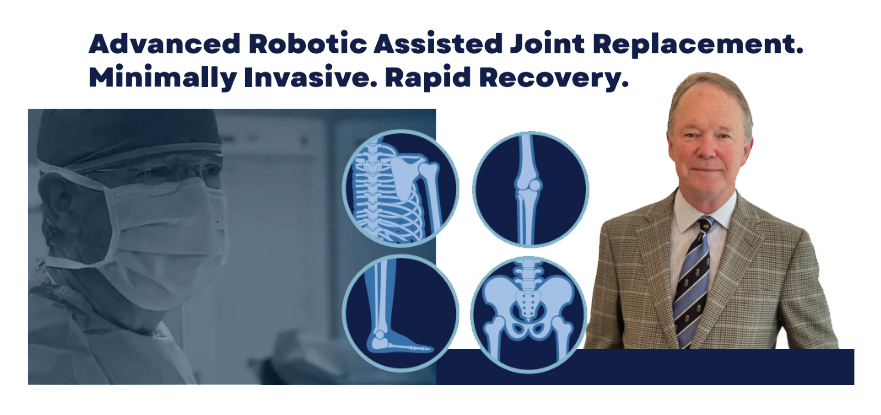 Advanced Robotic Assisted Joint Replacement.
Minimally Invasive. Rapid Recovery.